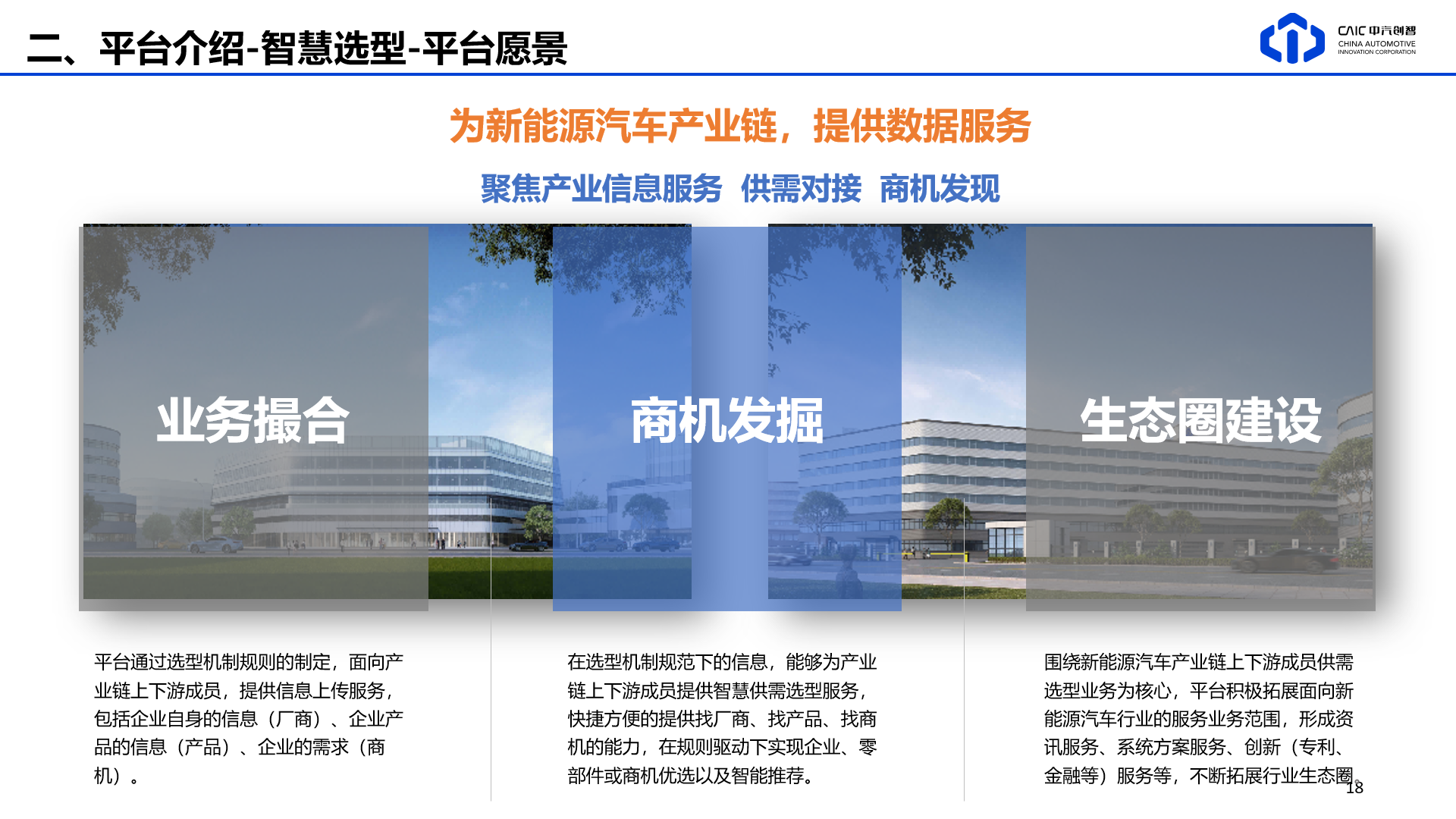 二、平台介绍-智慧选型-平台愿景

CAIC 中汽创智
CHINA AUTOMOTIVE INNOVATION CORPORATION

为新能源汽车产业链，提供数据服务

聚焦产业信息服务 供需对接 商机发现

业务撮合

商机发掘

生态圈建设

平台通过选型机制规则的制定，面向产业链上下游成员，提供信息上传服务，包括企业自身的信息（厂商）、企业产品的信息（产品）、企业的需求（商机）。

在选型机制规范下的信息，能够为产业链上下游成员提供智慧供需选型服务，快捷方便的提供找厂商、找产品、找商机的能力，在规则驱动下实现企业、零部件或商机优选以及智能推荐。

围绕新能源汽车产业链上下游成员供需选型业务为核心，平台积极拓展面向新能源汽车行业的服务业务范围，形成资讯服务、系统方案服务、创新（专利、金融等）服务等，不断拓展行业生态圈。

18